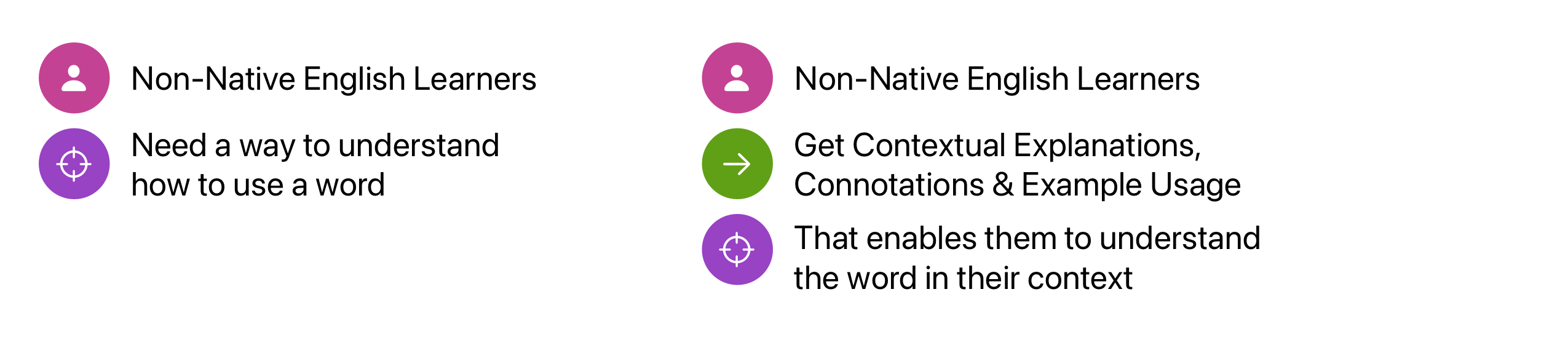 Non-Native English Learners

Need a way to understand how to use a word

Non-Native English Learners

Get Contextual Explanations, Connotations & Example Usage

That enables them to understand the word in their context